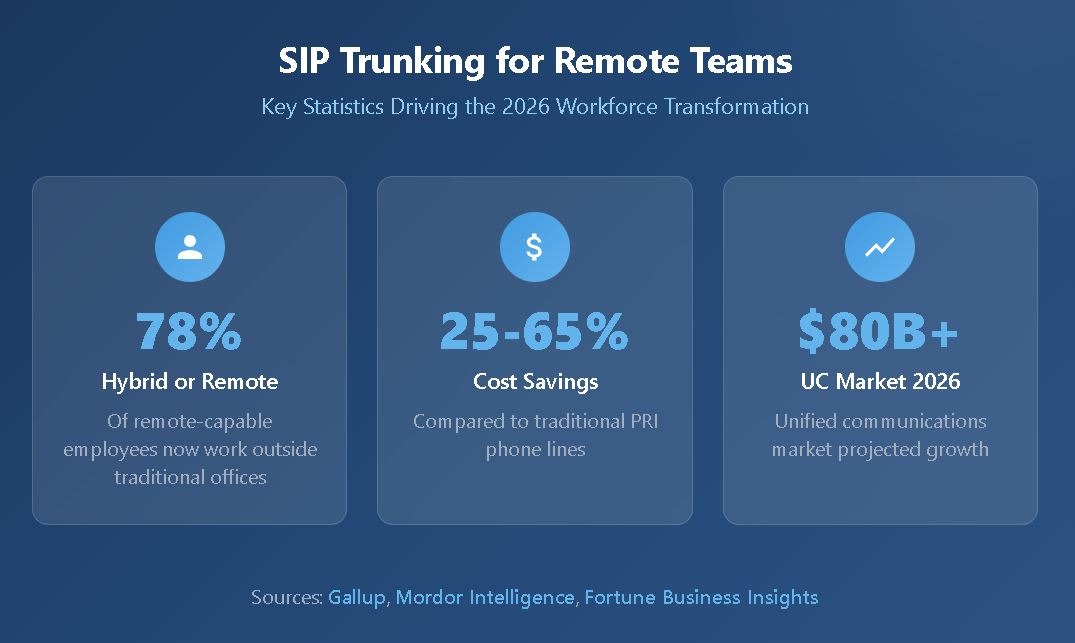 SIP Trunking for Remote Teams

Key Statistics Driving the 2026 Workforce Transformation

78%
Hybrid or Remote
Of remote-capable employees now work outside traditional offices

$
25-65%
Cost Savings
Compared to traditional PRI phone lines

$80B+
UC Market 2026
Unified communications market projected growth

Sources: Gallup, Mordor Intelligence, Fortune Business Insights